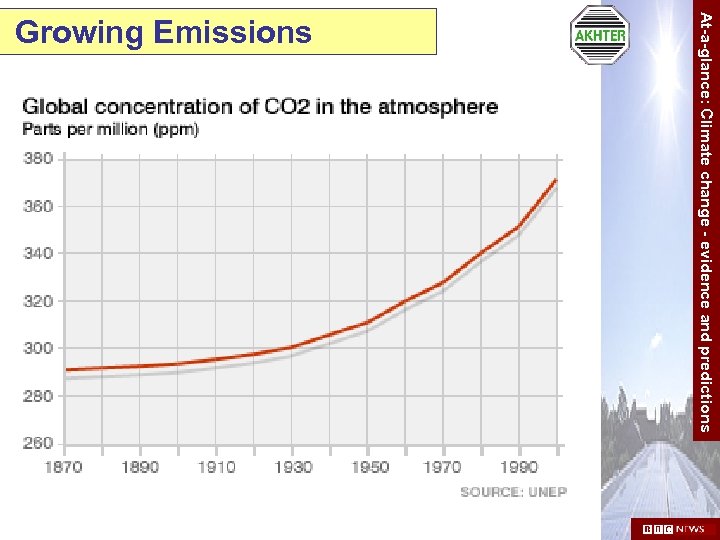 Growing Emissions

AKHTER

Global concentration of CO2 in the atmosphere
Parts per million (ppm)

380
360
340
320
300
280
260

1870 1890 1910 1930 1950 1970 1990

SOURCE: UNEP

At-a-glance: Climate change - evidence and predictions

BBC NEWS